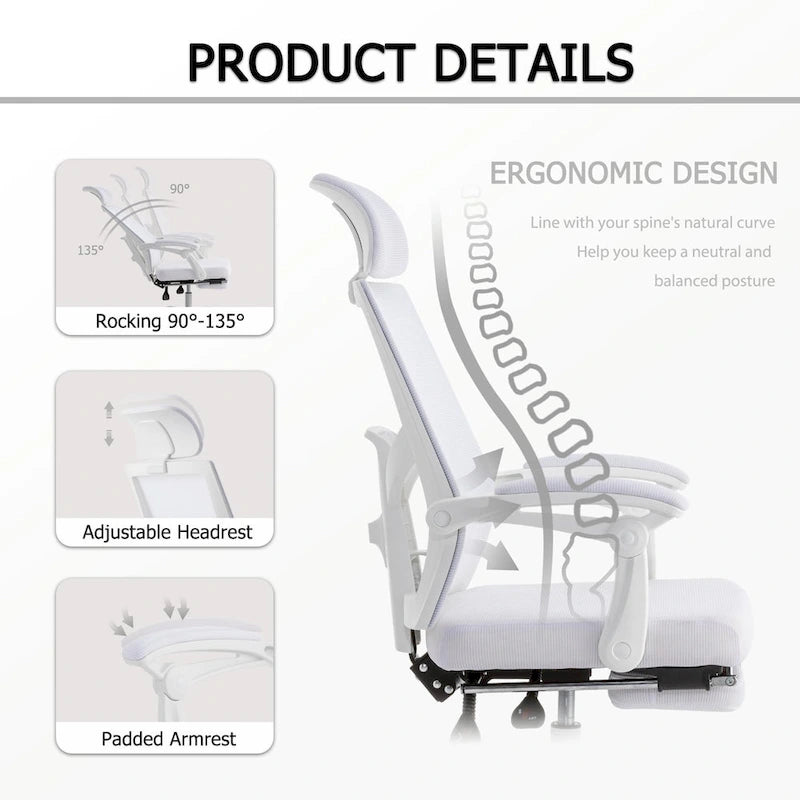 PRODUCT DETAILS

90°

135°

Rocking 90°-135°

Adjustable Headrest

Padded Armrest

ERGONOMIC DESIGN

Line with your spine's natural curve

Help you keep a neutral and

balanced posture